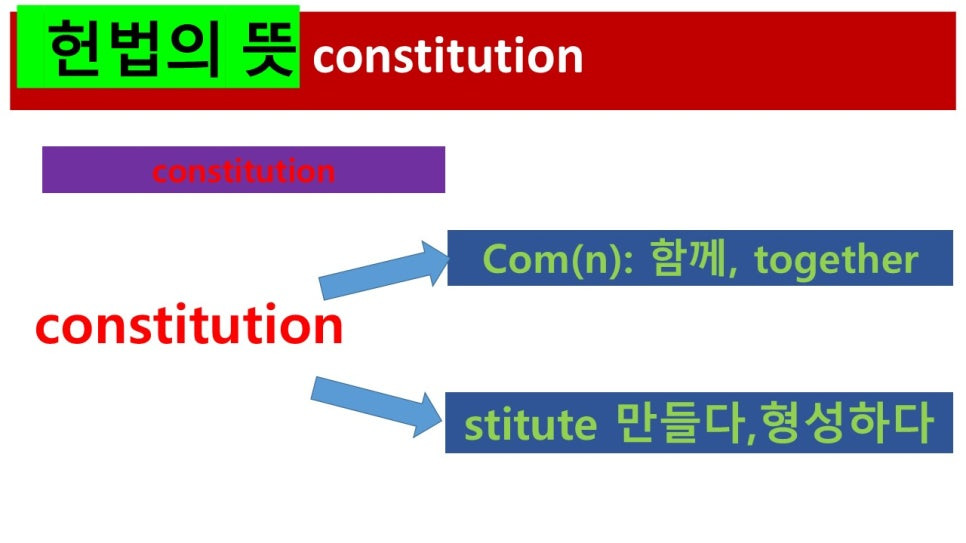 헌법의 뜻 constitution

constitution

constitution

Com(n): 함께, together

stitute 만들다,형성하다